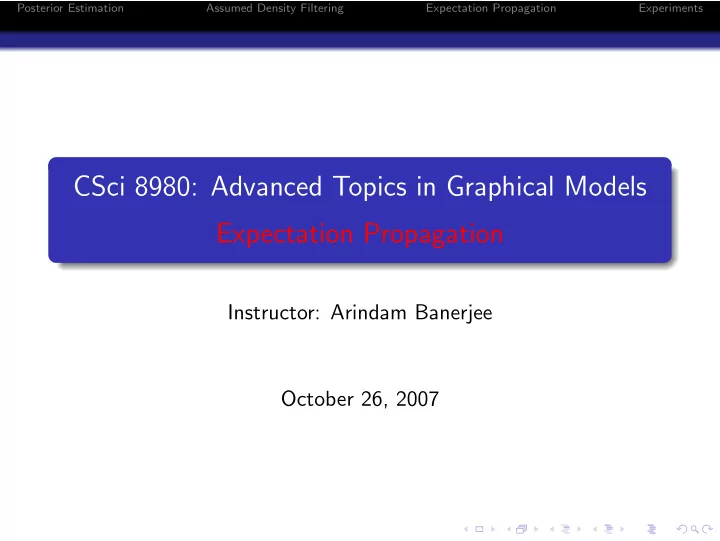 Posterior Estimation Assumed Density Filtering Expectation Propagation Experiments

CSci 8980: Advanced Topics in Graphical Models
Expectation Propagation

Instructor: Arindam Banerjee

October 26, 2007